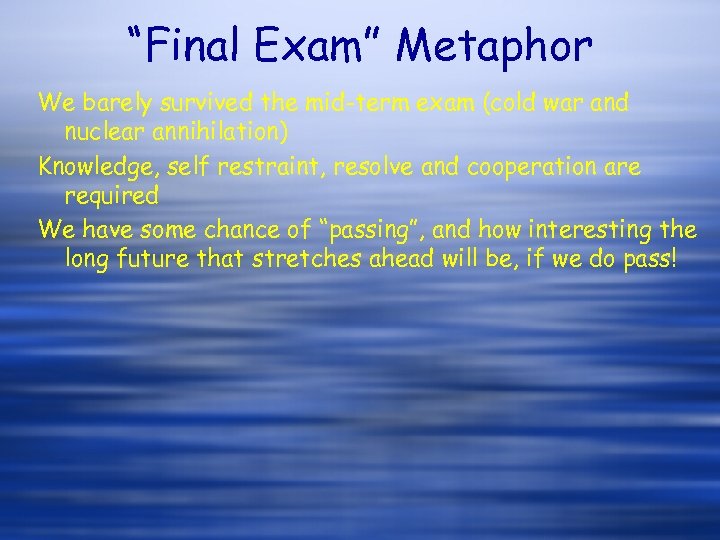 “Final Exam” Metaphor

We barely survived the mid-term exam (cold war and nuclear annihilation)

Knowledge, self restraint, resolve and cooperation are required

We have some chance of “passing”, and how interesting the long future that stretches ahead will be, if we do pass!